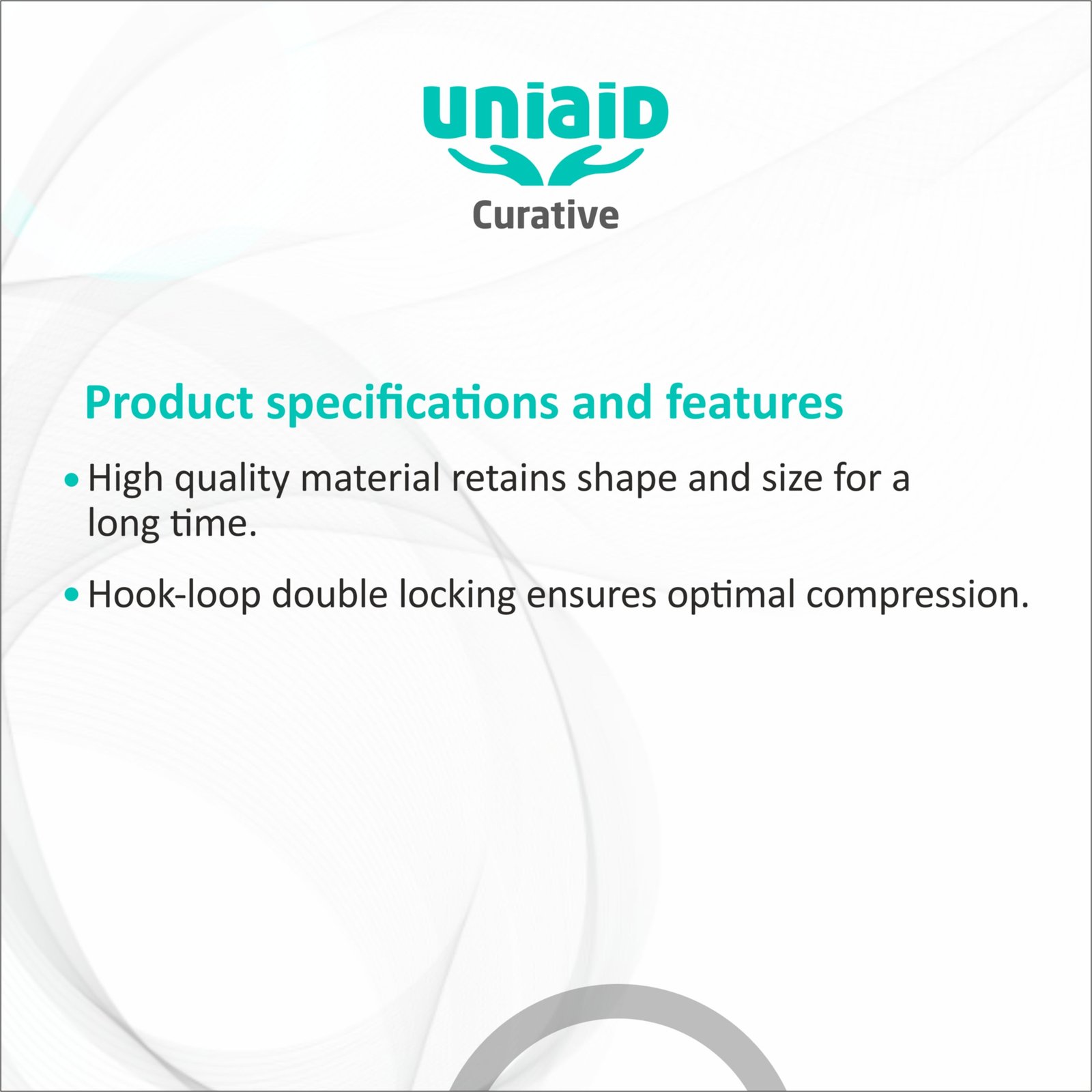 uniaiD
Curative

Product specifications and features

• High quality material retains shape and size for a long time.

• Hook-loop double locking ensures optimal compression.